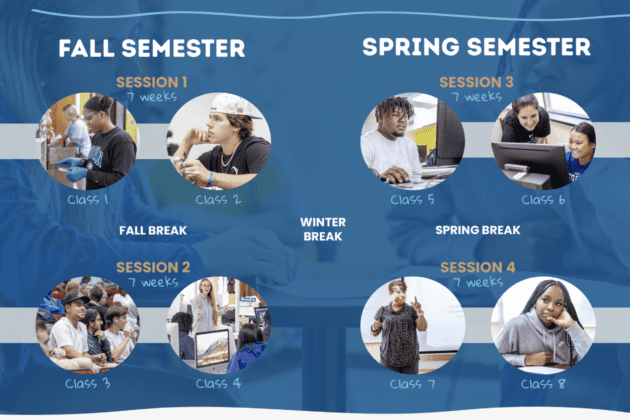 FALL SEMESTER

SESSION 1
7 weeks

Class 1

Class 2

FALL BREAK

SESSION 2
7 weeks

Class 3

Class 4

WINTER BREAK

SPRING SEMESTER

SESSION 3
7 weeks

Class 5

Class 6

SPRING BREAK

SESSION 4
7 weeks

Class 7

Class 8